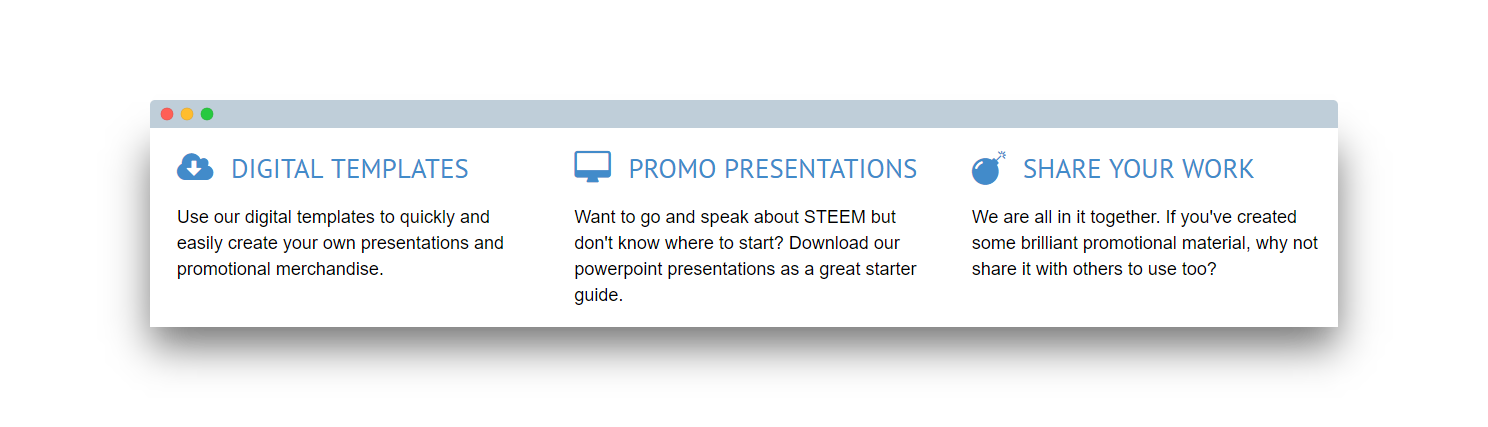 DIGITAL TEMPLATES

Use our digital templates to quickly and easily create your own presentations and promotional merchandise.

PROMO PRESENTATIONS

Want to go and speak about STEEM but don't know where to start? Download our powerpoint presentations as a great starter guide.

SHARE YOUR WORK

We are all in it together. If you've created some brilliant promotional material, why not share it with others to use too?